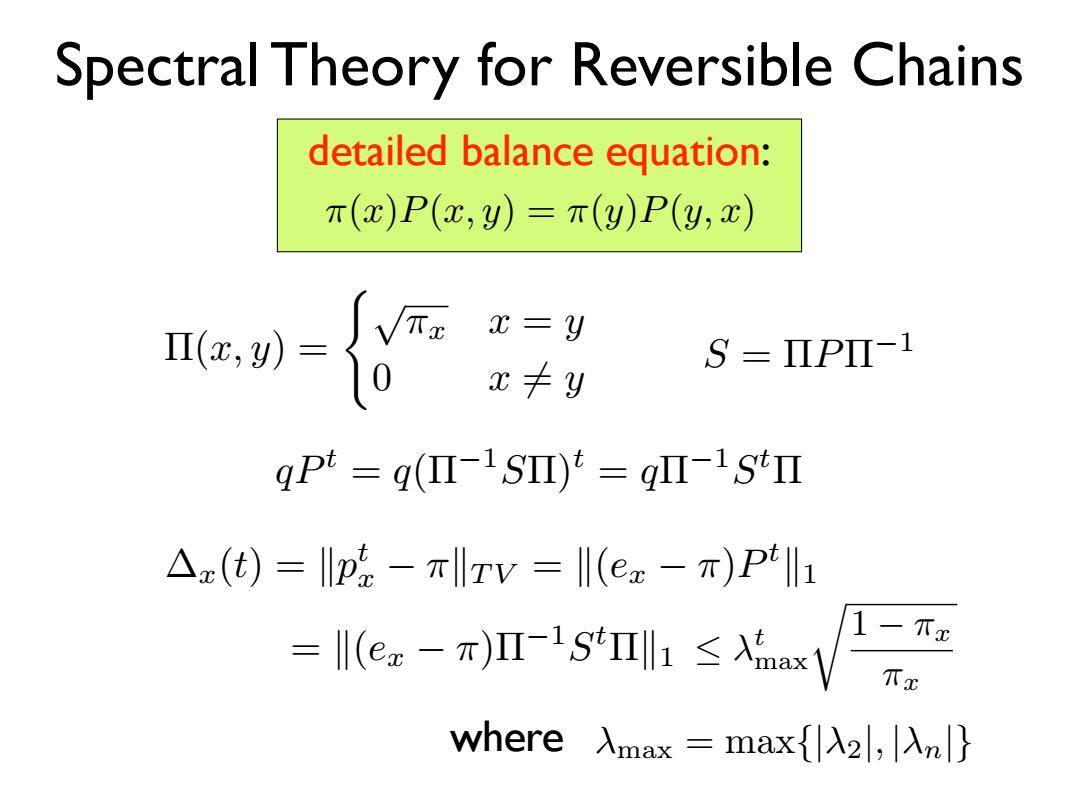 Spectral Theory for Reversible Chains

detailed balance equation:
$\pi(x)P(x,y) = \pi(y)P(y,x)$

$\Pi(x,y) = \begin{cases} \sqrt{\pi_x} & x = y \\ 0 & x \neq y \end{cases}$ $S = \Pi P \Pi^{-1}$

$qP^t = q(\Pi^{-1}S\Pi)^t = q\Pi^{-1}S^t\Pi$

$\Delta_x(t) = \|p_x^t - \pi\|_{TV} = \|(e_x - \pi)P^t\|_1$

$= \|(e_x - \pi)\Pi^{-1}S^t\Pi\|_1 \leq \lambda_{\max}^t \sqrt{\frac{1-\pi_x}{\pi_x}}$

where $\lambda_{\max} = \max\{|\lambda_2|, |\lambda_n|\}$